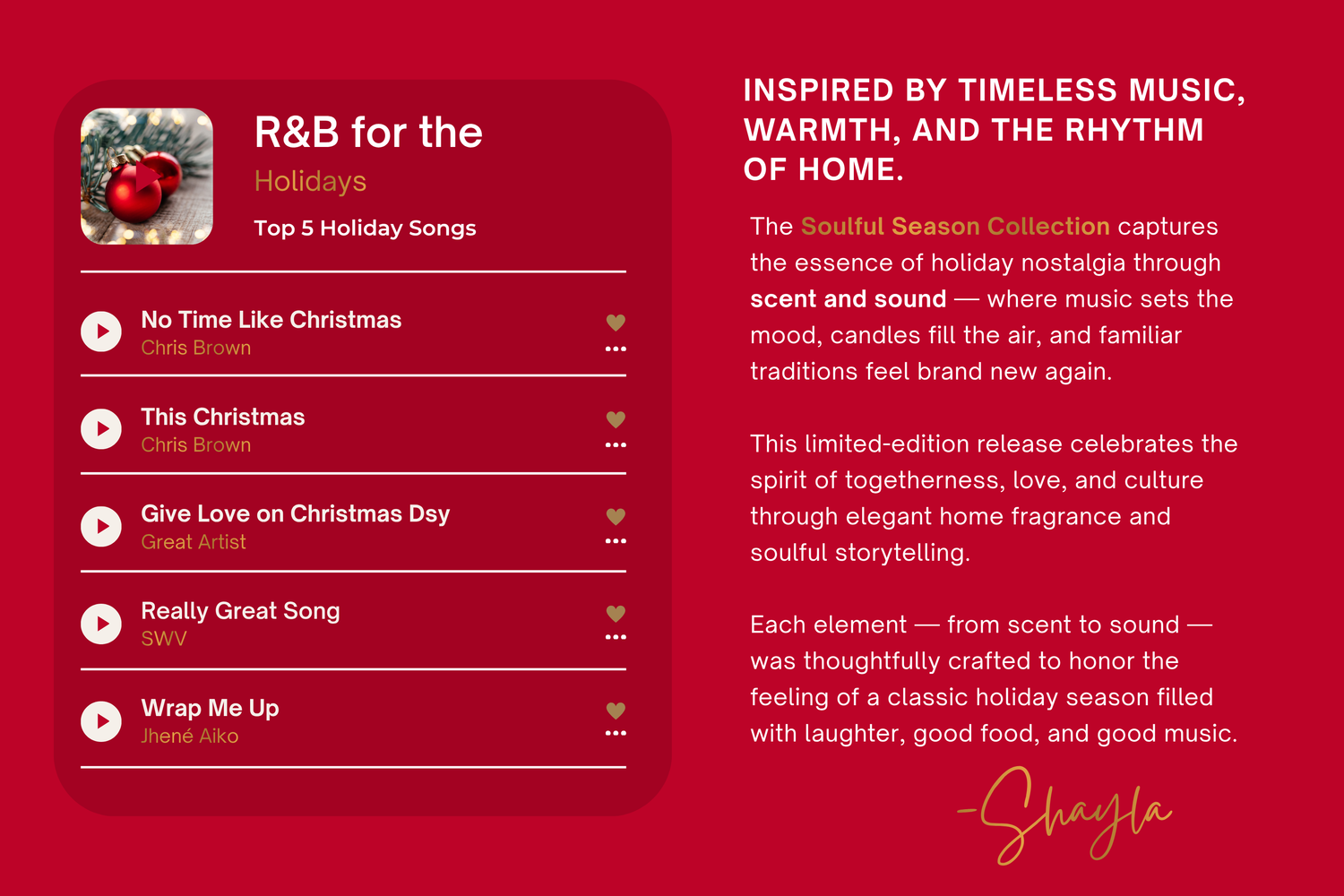 R&B for the

Holidays

Top 5 Holiday Songs

No Time Like Christmas
Chris Brown

This Christmas
Chris Brown

Give Love on Christmas Dsy
Great Artist

Really Great Song
SWV

Wrap Me Up
Jhené Aiko

INSPIRED BY TIMELESS MUSIC, WARMTH, AND THE RHYTHM OF HOME.

The Soulful Season Collection captures the essence of holiday nostalgia through scent and sound — where music sets the mood, candles fill the air, and familiar traditions feel brand new again.

This limited-edition release celebrates the spirit of togetherness, love, and culture through elegant home fragrance and soulful storytelling.

Each element — from scent to sound — was thoughtfully crafted to honor the feeling of a classic holiday season filled with laughter, good food, and good music.

-Shayla